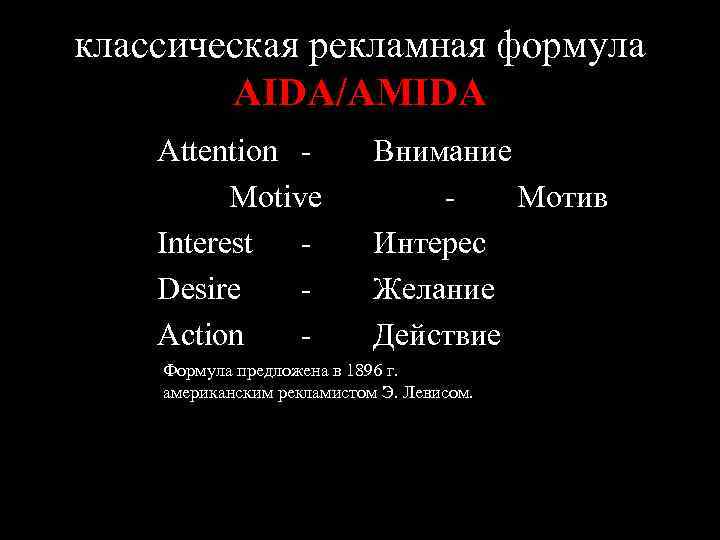 классическая рекламная формула
AIDA/AMIDA

Attention - Внимание
Motive - Мотив
Interest - Интерес
Desire - Желание
Action - Действие

Формула предложена в 1896 г. американским рекламистом Э. Левисом.